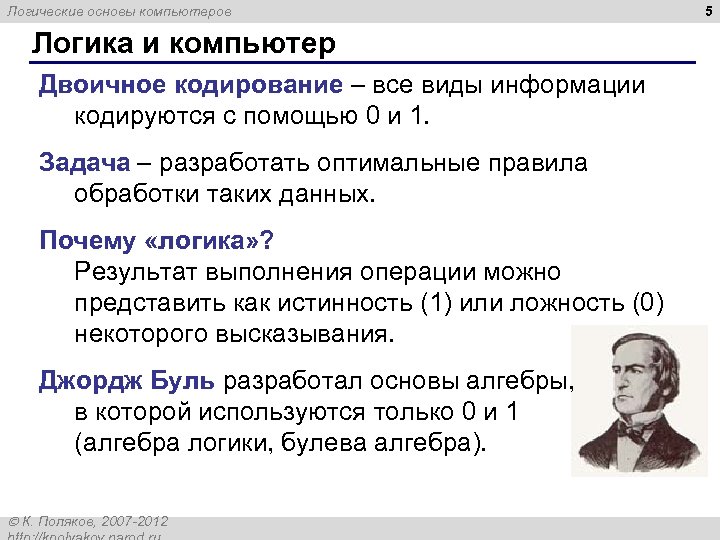 Логические основы компьютеров

5

Логика и компьютер

Двоичное кодирование – все виды информации кодируются с помощью 0 и 1.

Задача – разработать оптимальные правила обработки таких данных.

Почему «логика»?
Результат выполнения операции можно представить как истинность (1) или ложность (0) некоторого высказывания.

Джордж Буль разработал основы алгебры, в которой используются только 0 и 1 (алгебра логики, булева алгебра).

© К. Поляков, 2007-2012
http://kpolyakov.narod.ru